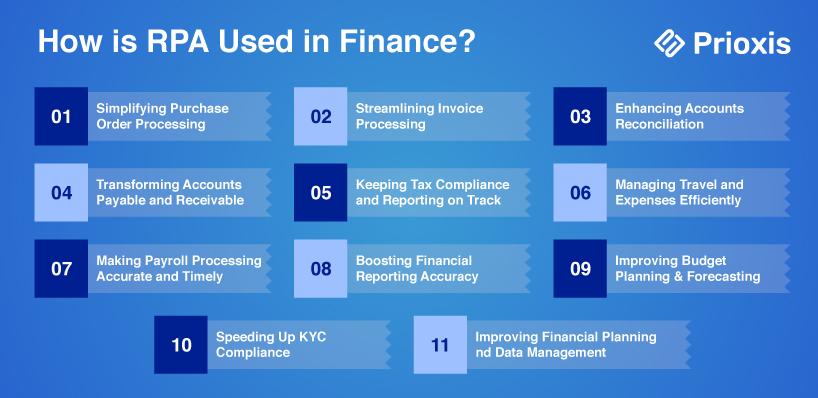 How is RPA Used in Finance?

Prioxis

01 Simplifying Purchase Order Processing

02 Streamlining Invoice Processing

03 Enhancing Accounts Reconciliation

04 Transforming Accounts Payable and Receivable

05 Keeping Tax Compliance and Reporting on Track

06 Managing Travel and Expenses Efficiently

07 Making Payroll Processing Accurate and Timely

08 Boosting Financial Reporting Accuracy

09 Improving Budget Planning & Forecasting

10 Speeding Up KYC Compliance

11 Improving Financial Planning nd Data Management